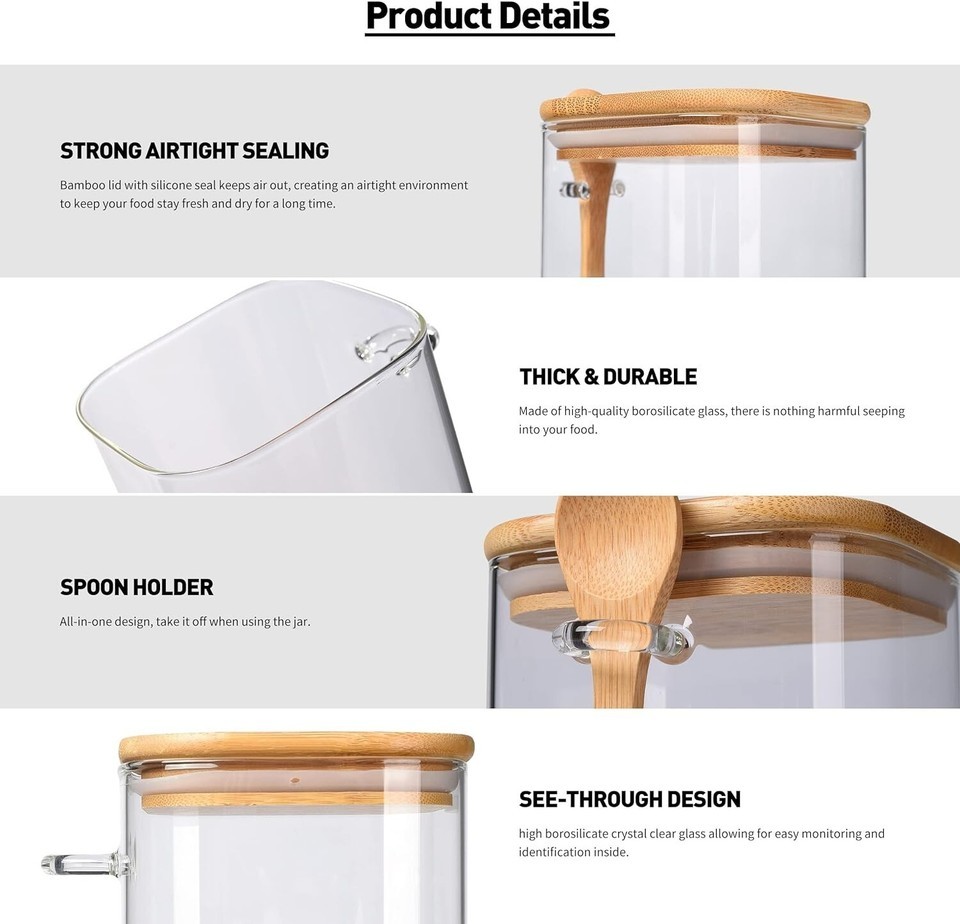 Product Details

STRONG AIRTIGHT SEALING

Bamboo lid with silicone seal keeps air out, creating an airtight environment to keep your food stay fresh and dry for a long time.

THICK & DURABLE

Made of high-quality borosilicate glass, there is nothing harmful seeping into your food.

SPOON HOLDER

All-in-one design, take it off when using the jar.

SEE-THROUGH DESIGN

high borosilicate crystal clear glass allowing for easy monitoring and identification inside.